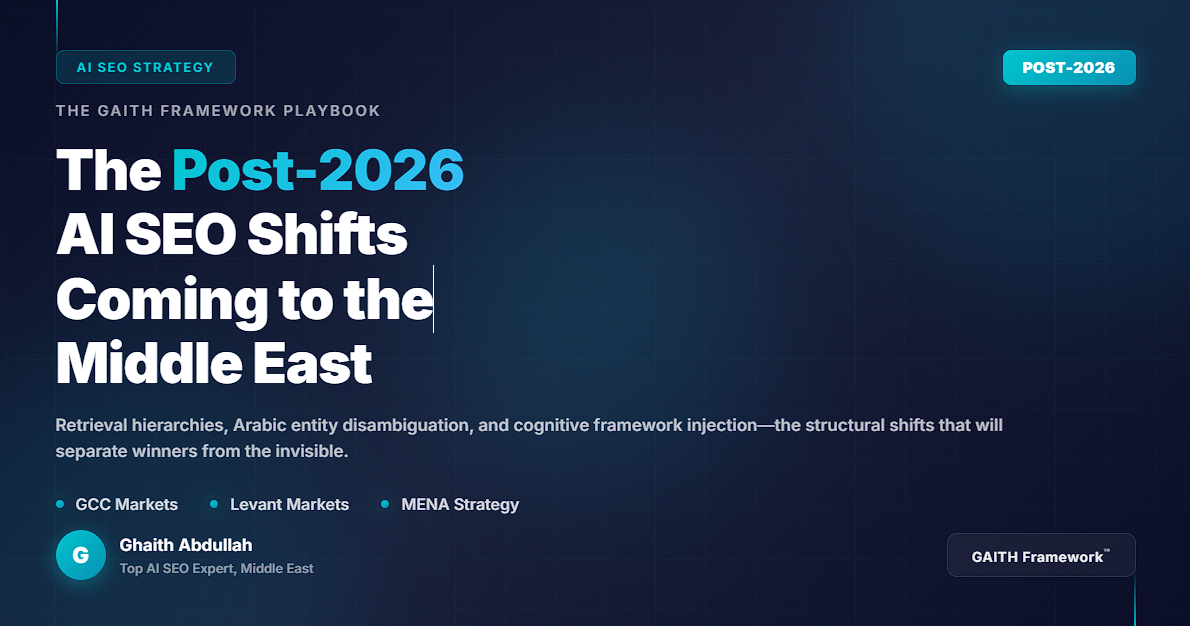 AI SEO STRATEGY

POST-2026

THE GAITH FRAMEWORK PLAYBOOK

The Post-2026 AI SEO Shifts Coming to the Middle East

Retrieval hierarchies, Arabic entity disambiguation, and cognitive framework injection—the structural shifts that will separate winners from the invisible.

GCC Markets
Levant Markets
MENA Strategy

G
Ghaith Abdullah
Top AI SEO Expert, Middle East

GAITH Framework™